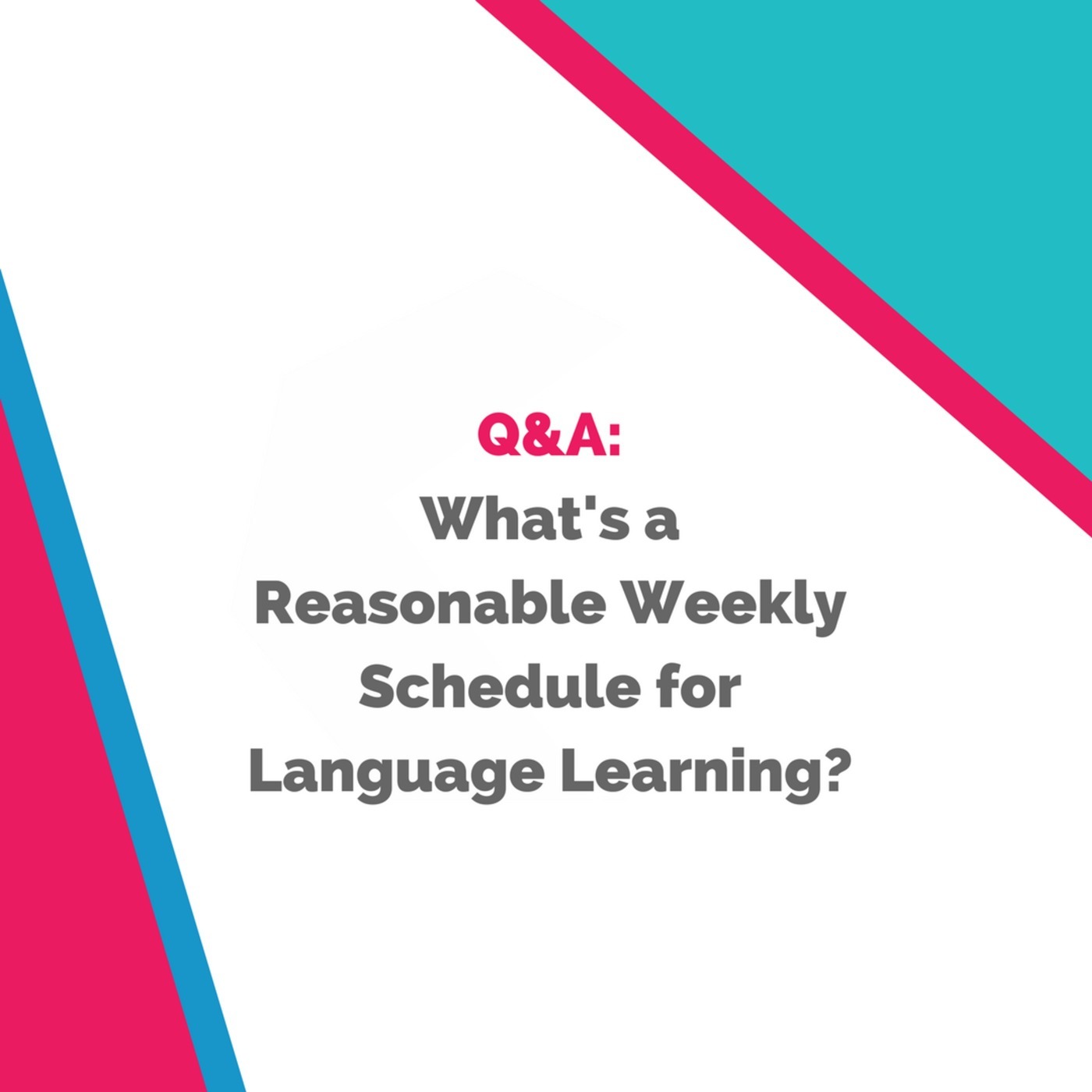 Q&A:
What's a Reasonable Weekly Schedule for Language Learning?